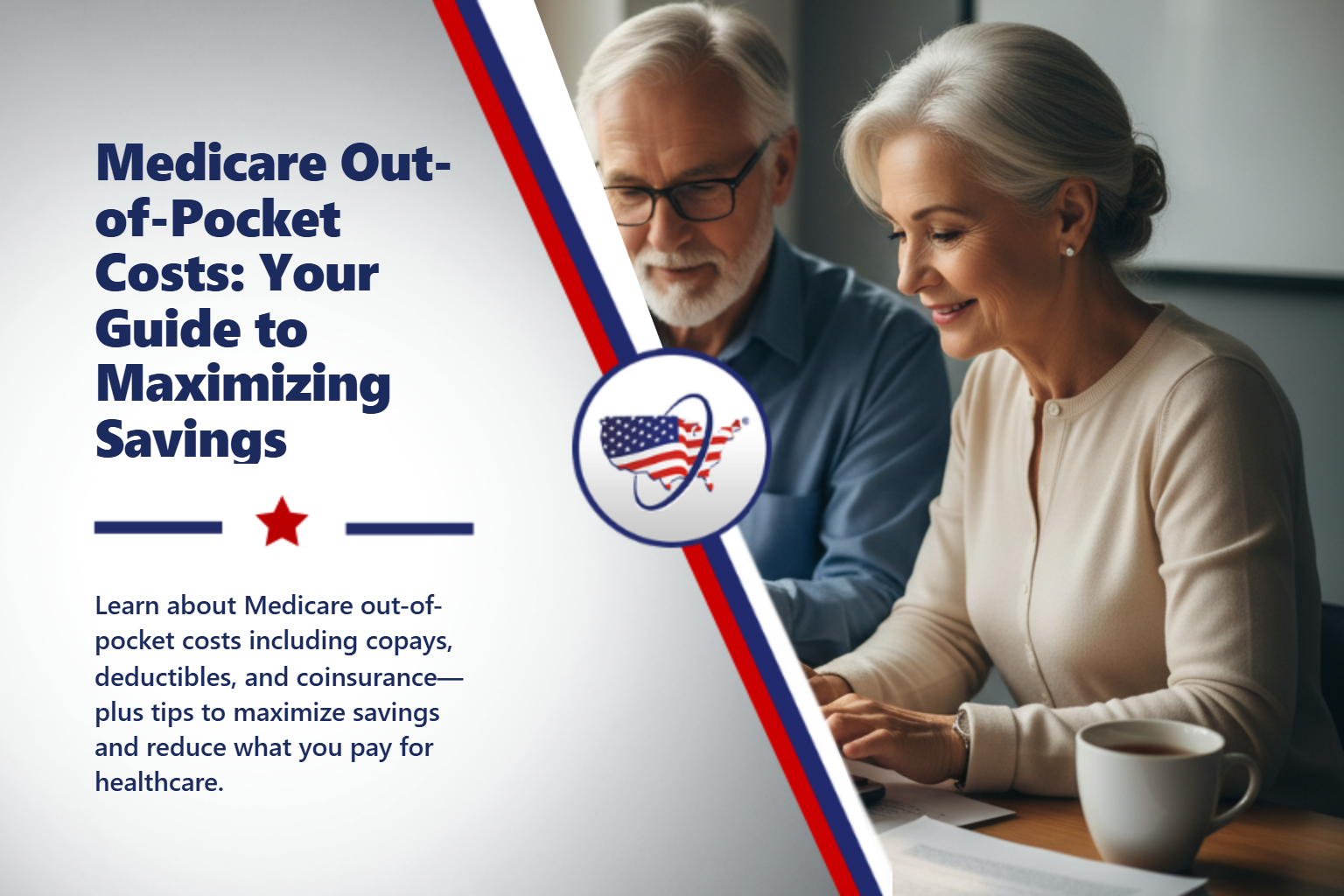 Medicare Out-of-Pocket Costs: Your Guide to Maximizing Savings

Learn about Medicare out-of-pocket costs including copays, deductibles, and coinsurance—plus tips to maximize savings and reduce what you pay for healthcare.